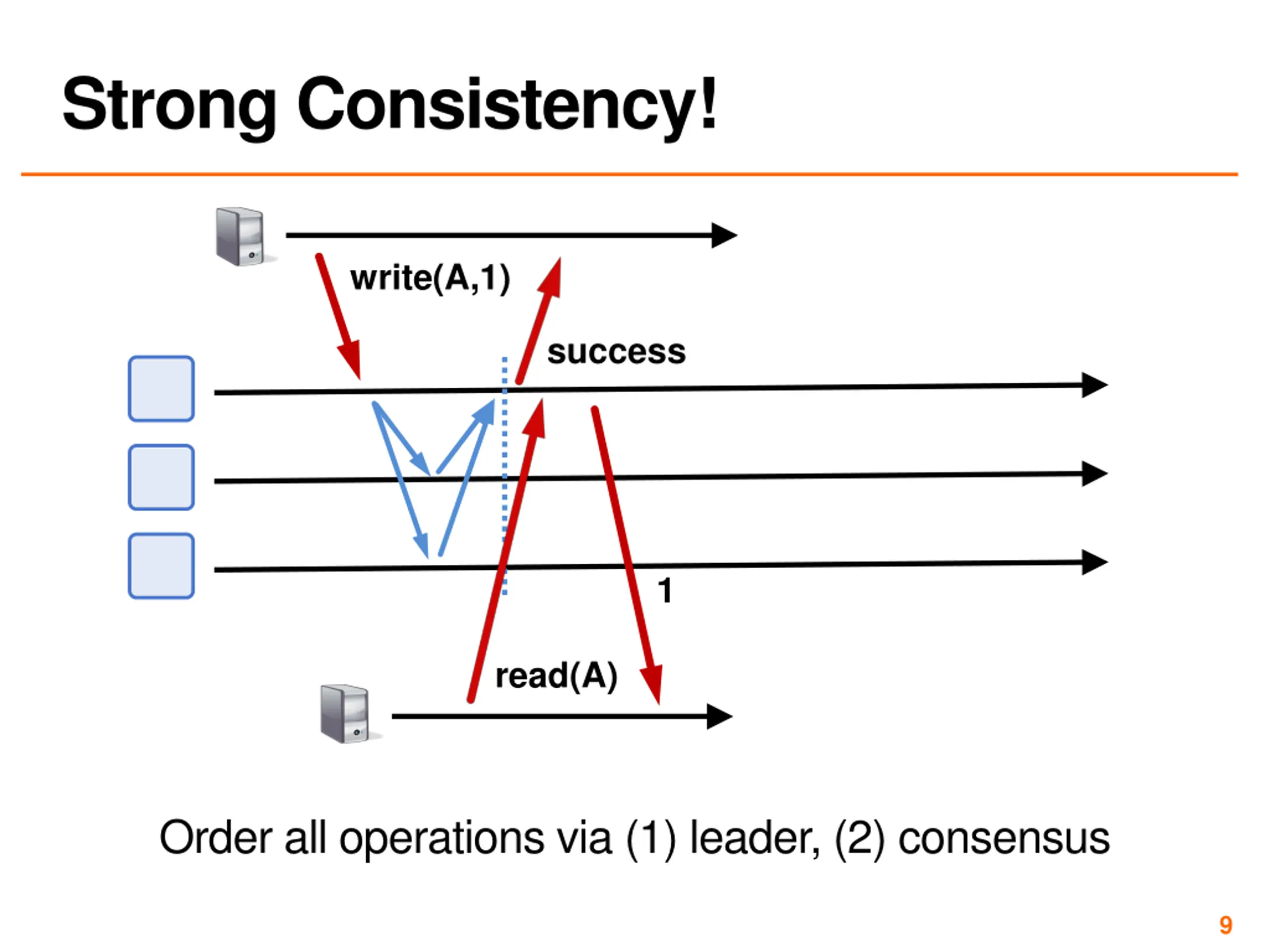 Strong Consistency!

write(A,1)

success

1

read(A)

Order all operations via (1) leader, (2) consensus

9